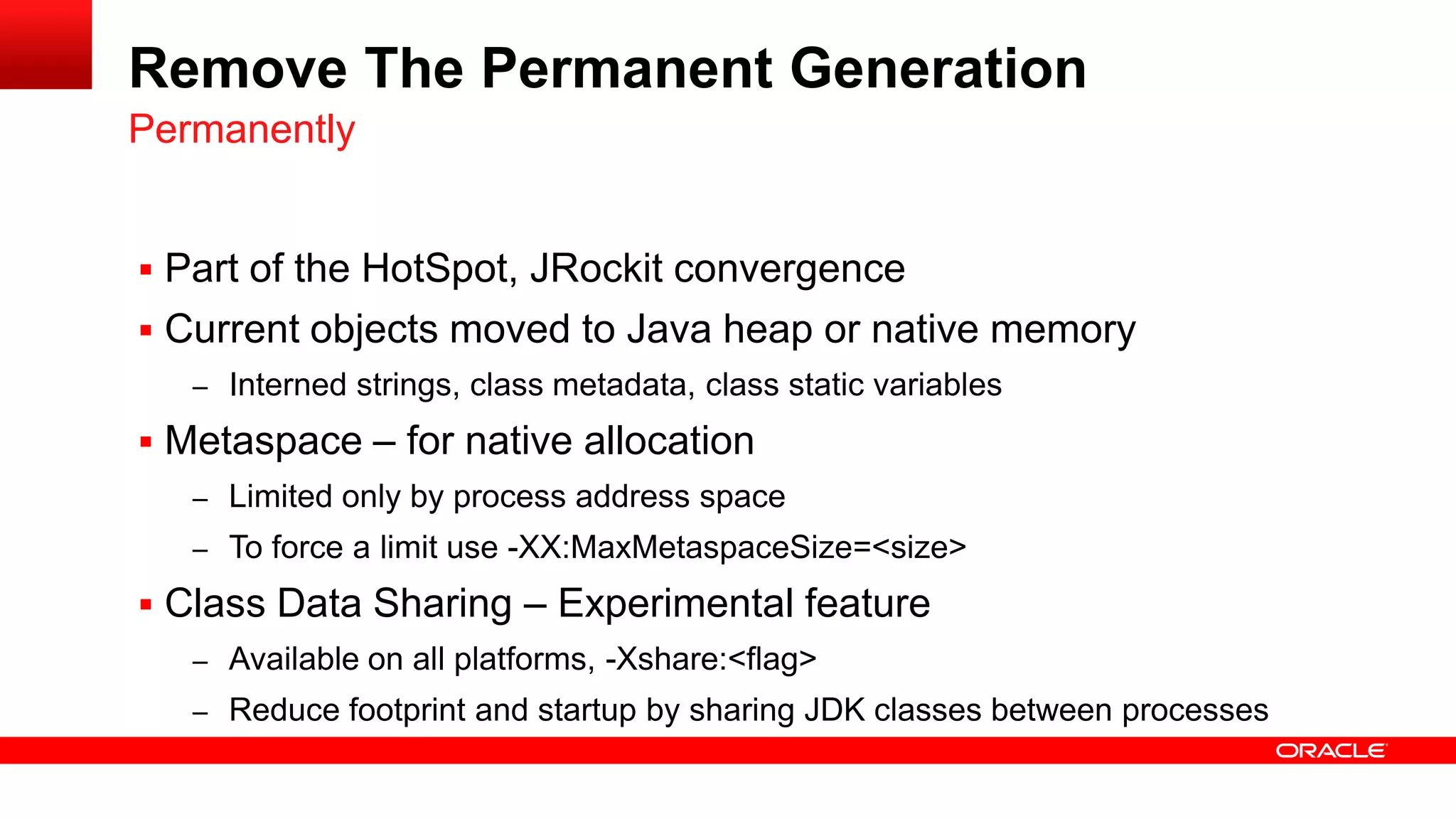 Remove The Permanent Generation
Permanently

▪ Part of the HotSpot, JRockit convergence
▪ Current objects moved to Java heap or native memory
 – Interned strings, class metadata, class static variables
▪ Metaspace – for native allocation
 – Limited only by process address space
 – To force a limit use -XX:MaxMetaspaceSize=<size>
▪ Class Data Sharing – Experimental feature
 – Available on all platforms, -Xshare:<flag>
 – Reduce footprint and startup by sharing JDK classes between processes

ORACLE